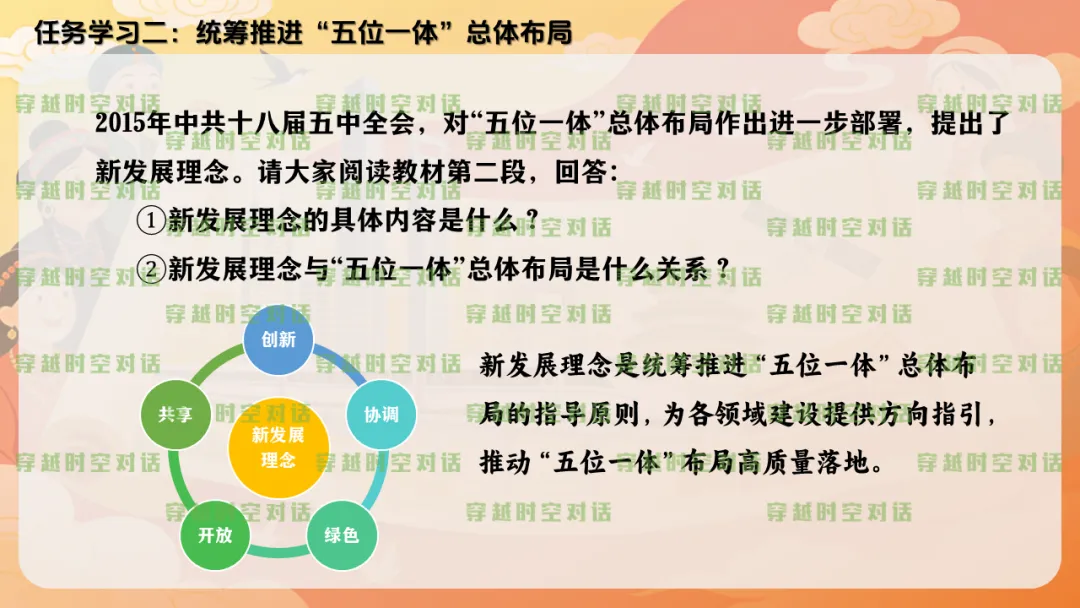 任务学习二：统筹推进“五位一体”总体布局

2015年中共十八届五中全会，对“五位一体”总体布局作出进一步部署，提出了新发展理念。请大家阅读教材第二段，回答：

①新发展理念的具体内容是什么？

②新发展理念与“五位一体”总体布局是什么关系？

创新

协调

绿色

开放

共享

新发展理念

新发展理念是统筹推进“五位一体”总体布局的指导原则，为各领域建设提供方向指引，推动“五位一体”布局高质量落地。

穿越时空对话